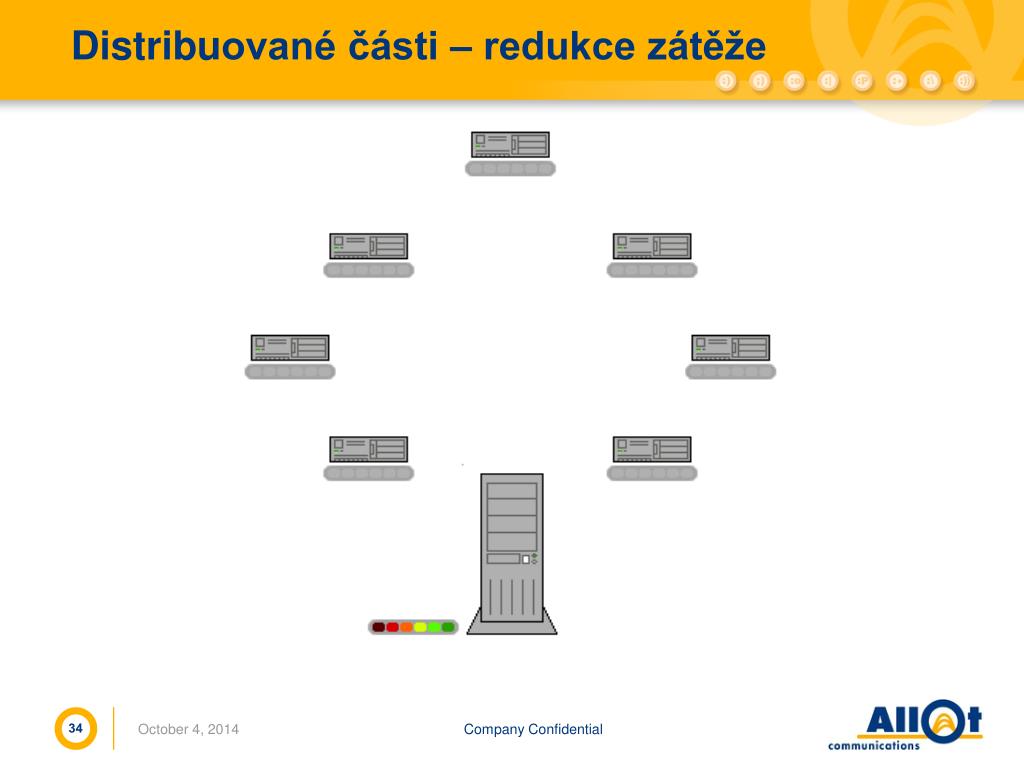 Distribuované části – redukce zátěže

34

October 4, 2014

Company Confidential

Allot
communications